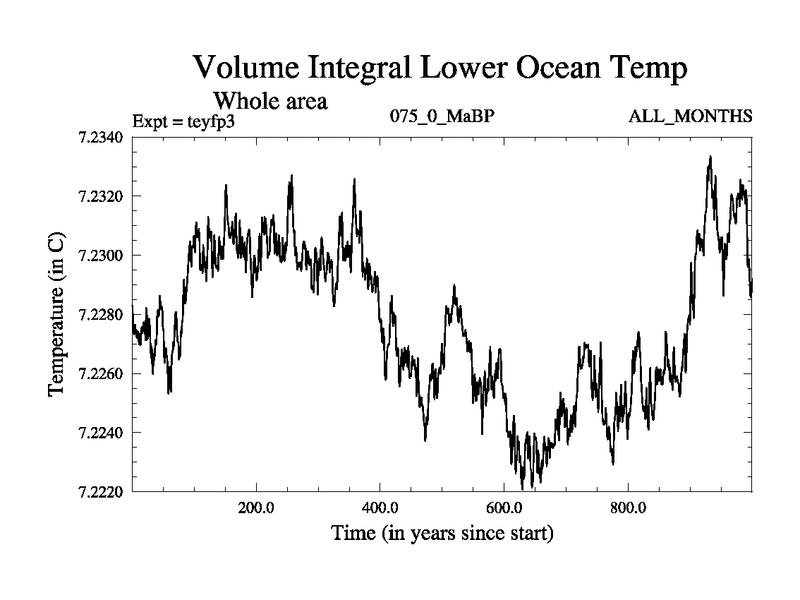 Volume Integral Lower Ocean Temp

Whole area

Expt = teyfp3

075_0_MaBP

ALL_MONTHS

Temperature (in C)

7.2340
7.2320
7.2300
7.2280
7.2260
7.2240
7.2220

200.0
400.0
600.0
800.0

Time (in years since start)